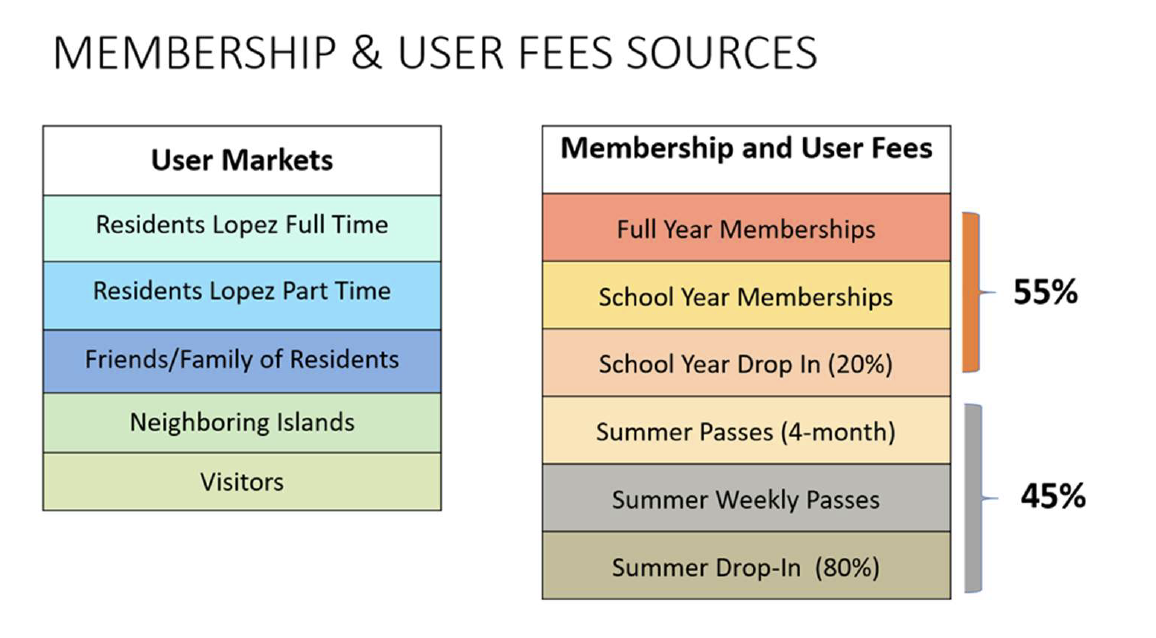 MEMBERSHIP & USER FEES SOURCES

| User Markets |
|---|
| Residents Lopez Full Time |
| Residents Lopez Part Time |
| Friends/Family of Residents |
| Neighboring Islands |
| Visitors |

| Membership and User Fees |
|---|
| Full Year Memberships |
| School Year Memberships |
| School Year Drop In (20%) |
| Summer Passes (4-month) |
| Summer Weekly Passes |
| Summer Drop-In (80%) |

55%

45%